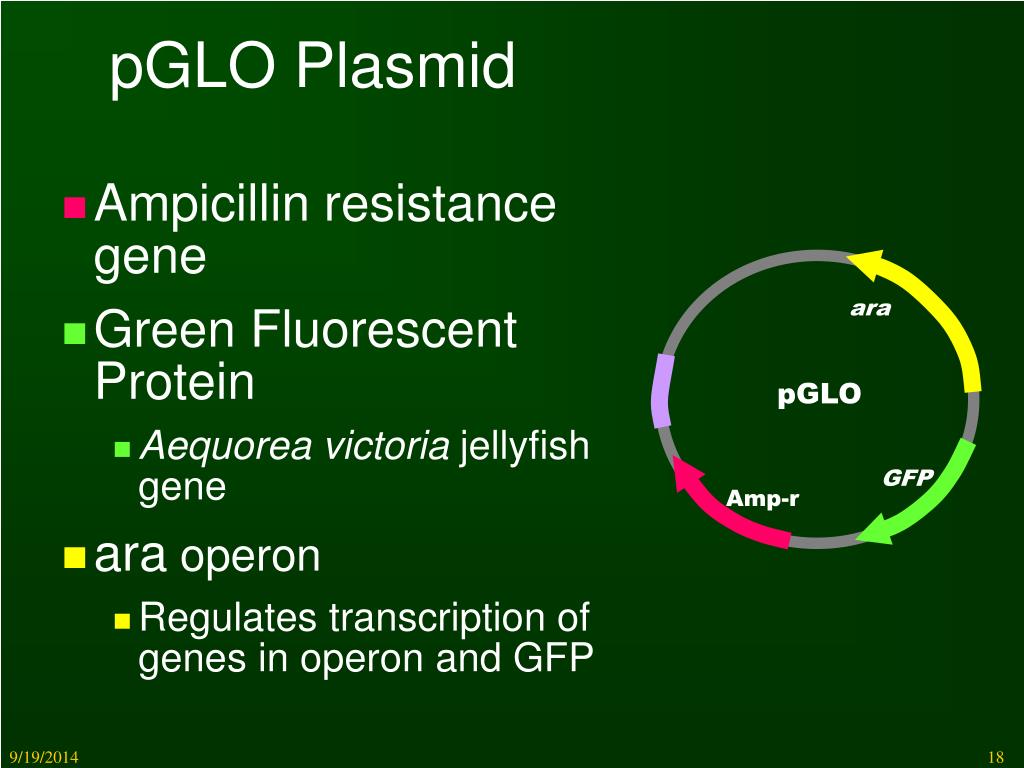 pGLO Plasmid

Ampicillin resistance gene

Green Fluorescent Protein

Aequorea victoria jellyfish gene

ara operon

Regulates transcription of genes in operon and GFP

ara

pGLO

GFP

Amp-r

9/19/2014

18